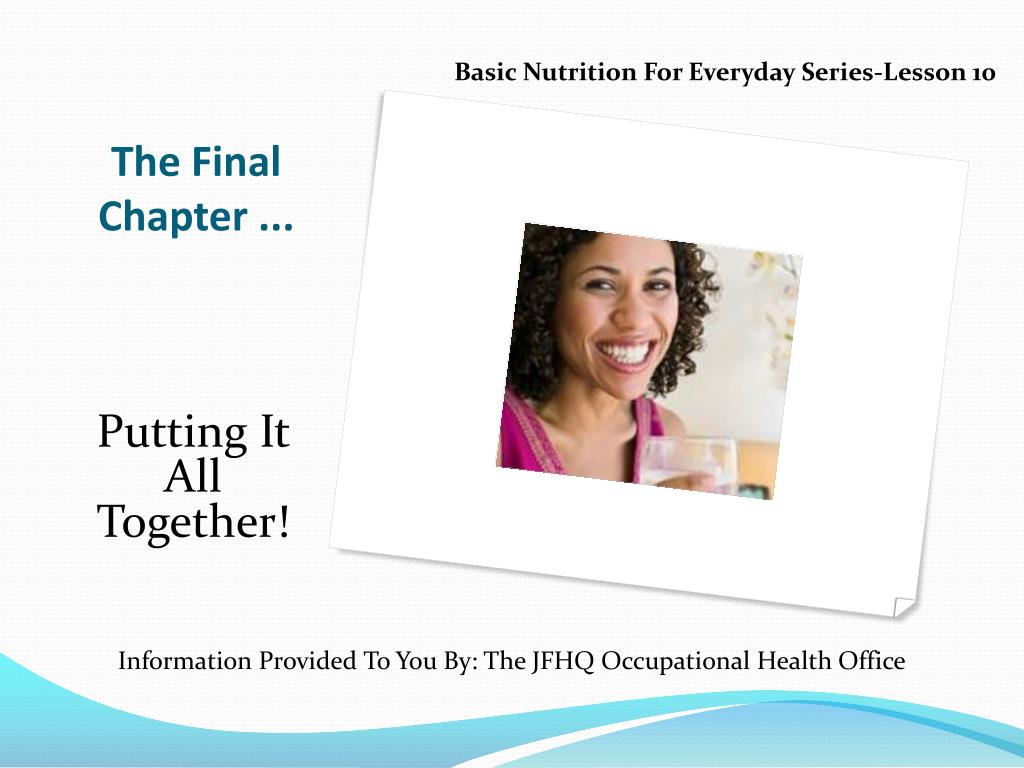 Basic Nutrition For Everyday Series-Lesson 10

The Final Chapter ...

Putting It All Together!

Information Provided To You By: The JFHQ Occupational Health Office